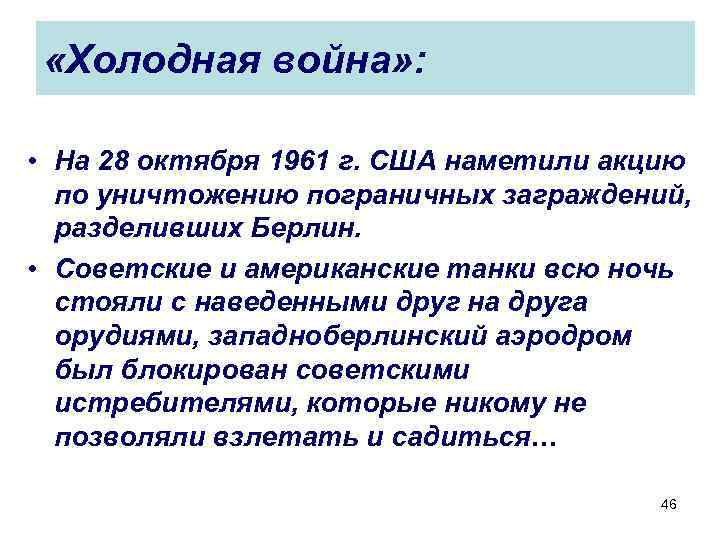 «Холодная война»:

• На 28 октября 1961 г. США наметили акцию по уничтожению пограничных заграждений, разделивших Берлин.

• Советские и американские танки всю ночь стояли с наведенными друг на друга орудиями, западноберлинский аэродром был блокирован советскими истребителями, которые никому не позволяли взлетать и садиться…

46